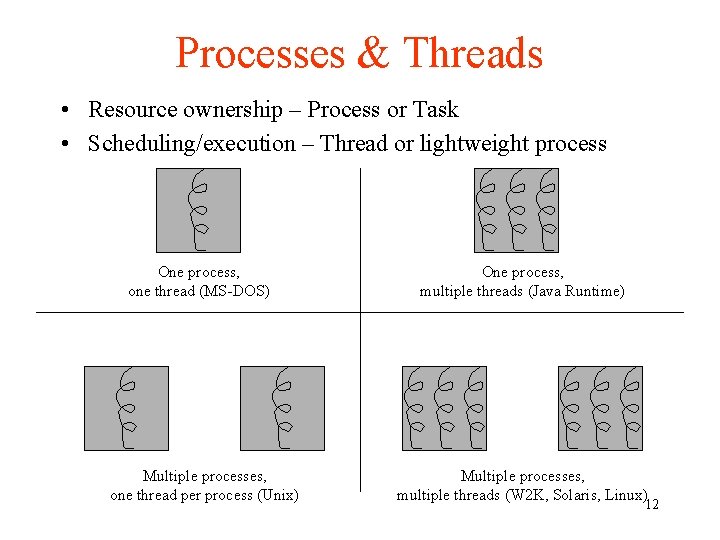 Processes & Threads

• Resource ownership – Process or Task
• Scheduling/execution – Thread or lightweight process

One process, one thread (MS-DOS)

One process, multiple threads (Java Runtime)

Multiple processes, one thread per process (Unix)

Multiple processes, multiple threads (W2K, Solaris, Linux)

12